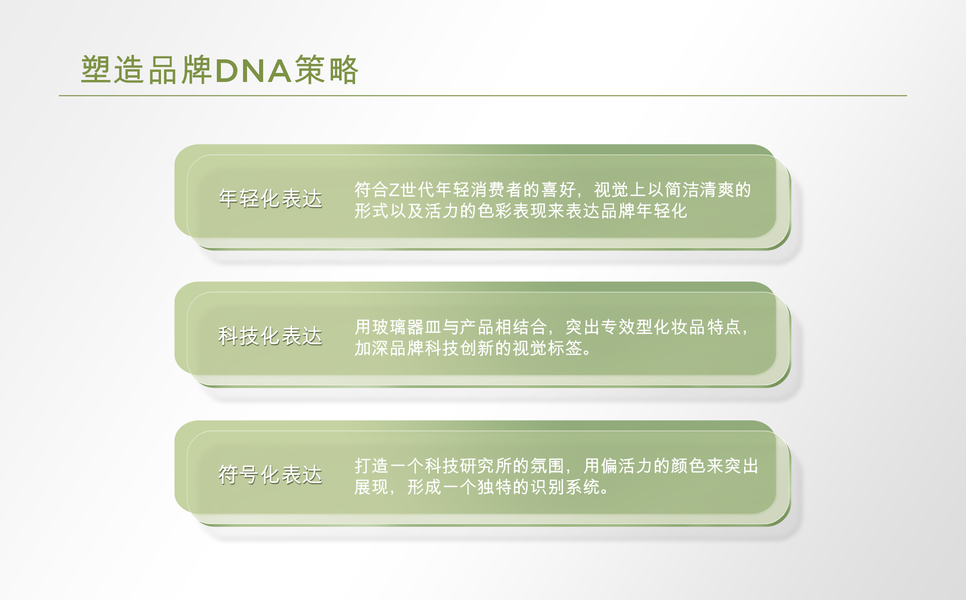 塑造品牌DNA策略

年轻化表达

符合Z世代年轻消费者的喜好，视觉上以简洁清爽的形式以及活力的色彩表现来表达品牌年轻化

科技化表达

用玻璃器皿与产品相结合，突出专效型化妆品特点，加深品牌科技创新的视觉标签。

符号化表达

打造一个科技研究所的氛围，用偏活力的颜色来突出展现，形成一个独特的识别系统。